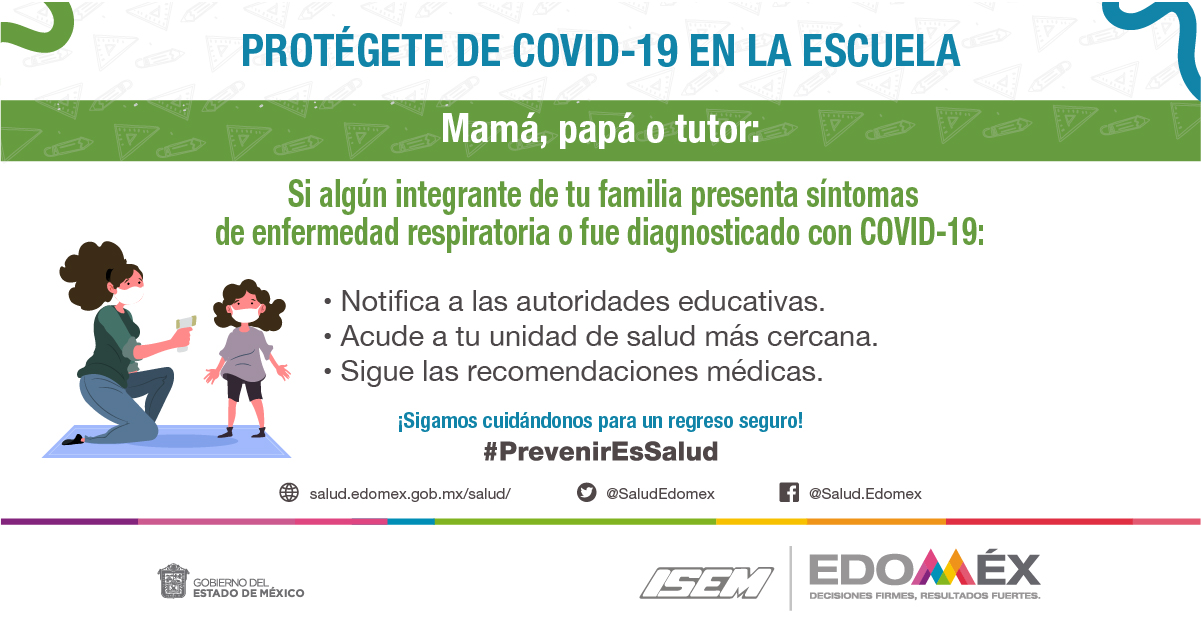 PROTÉGETE DE COVID-19 EN LA ESCUELA

Mamá, papá o tutor:

Si algún integrante de tu familia presenta síntomas de enfermedad respiratoria o fue diagnosticado con COVID-19:

• Notifica a las autoridades educativas.
• Acude a tu unidad de salud más cercana.
• Sigue las recomendaciones médicas.

¡Sigamos cuidándonos para un regreso seguro!
#PrevenirEsSalud

salud.edomex.gob.mx/salud/ @SaludEdomex @Salud.Edomex

GOBIERNO DEL ESTADO DE MÉXICO

ISEM

EDOMÉX
DECISIONES FIRMES, RESULTADOS FUERTES.